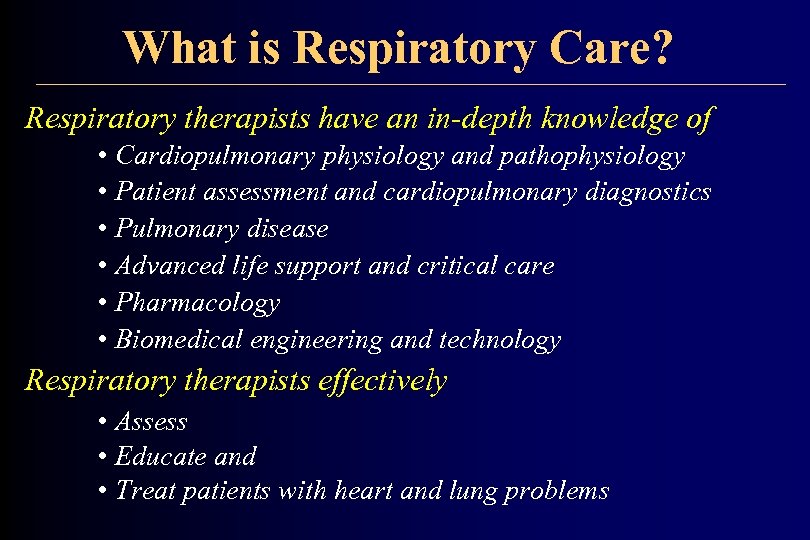 What is Respiratory Care?

Respiratory therapists have an in-depth knowledge of

• Cardiopulmonary physiology and pathophysiology
• Patient assessment and cardiopulmonary diagnostics
• Pulmonary disease
• Advanced life support and critical care
• Pharmacology
• Biomedical engineering and technology

Respiratory therapists effectively

• Assess
• Educate and
• Treat patients with heart and lung problems